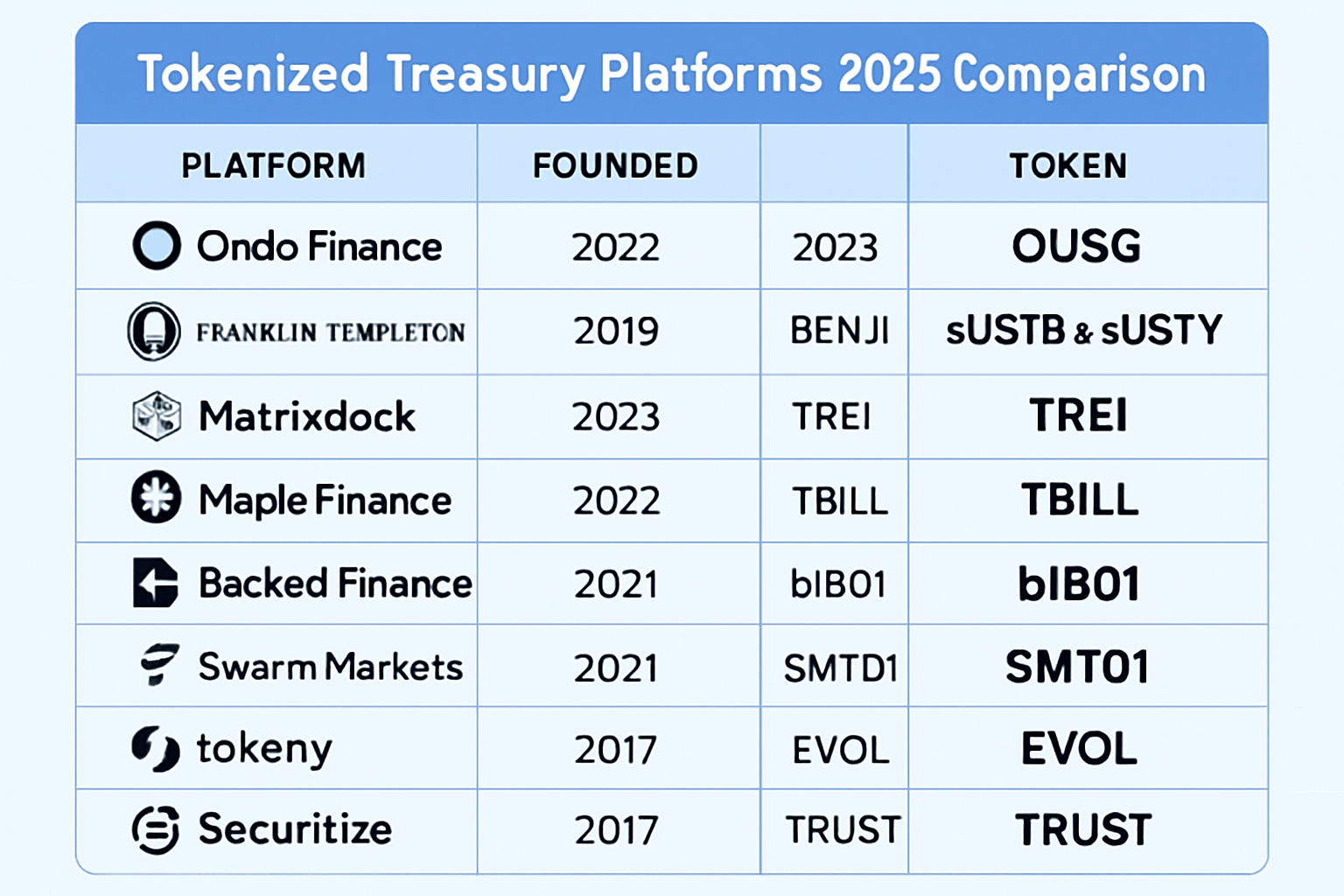 Tokenized Treasury Platforms 2025 Comparison

| PLATFORM | FOUNDED | | TOKEN |
|---|---|---|---|
| Ondo Finance | 2022 | 2023 | OUSG |
| FRANKLIN TEMPLETON | 2019 | BENJI | sUSTB & sUSTY |
| Matrixdock | 2023 | TREI | TREI |
| Maple Finance | 2022 | TBILL | TBILL |
| Backed Finance | 2021 | bIB01 | bIB01 |
| Swarm Markets | 2021 | SMTD1 | SMT01 |
| tokeny | 2017 | EVOL | EVOL |
| Securitize | 2017 | TRUST | TRUST |